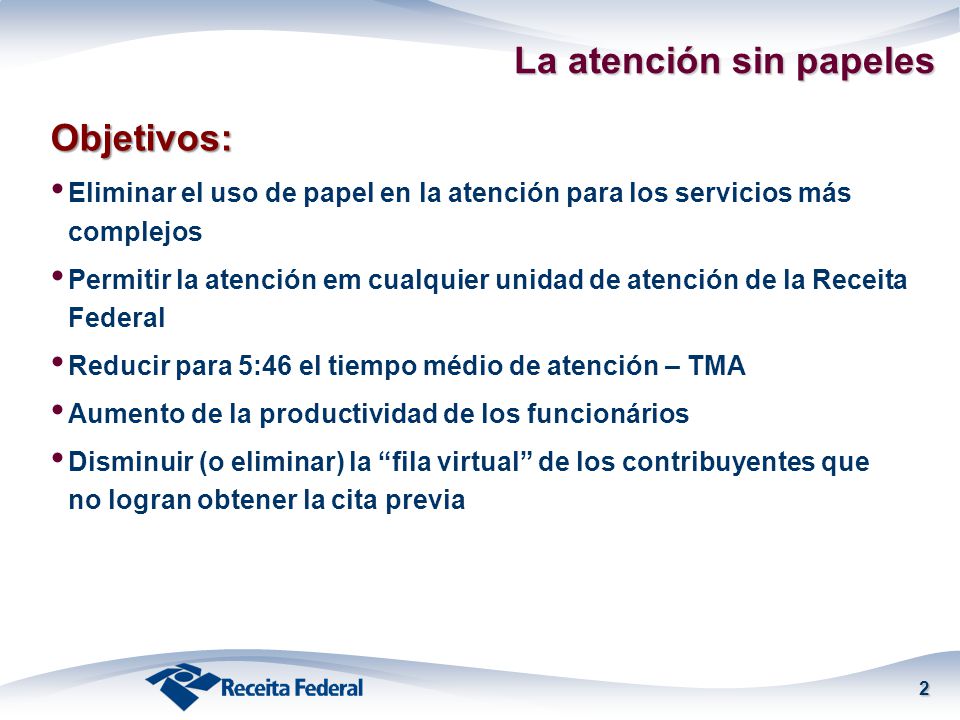 La atención sin papeles

Objetivos:

• Eliminar el uso de papel en la atención para los servicios más complejos

• Permitir la atención em cualquier unidad de atención de la Receita Federal

• Reducir para 5:46 el tiempo médio de atención – TMA

• Aumento de la productividad de los funcionários

• Disminuir (o eliminar) la “fila virtual” de los contribuyentes que no logran obtener la cita previa

Receita Federal

2